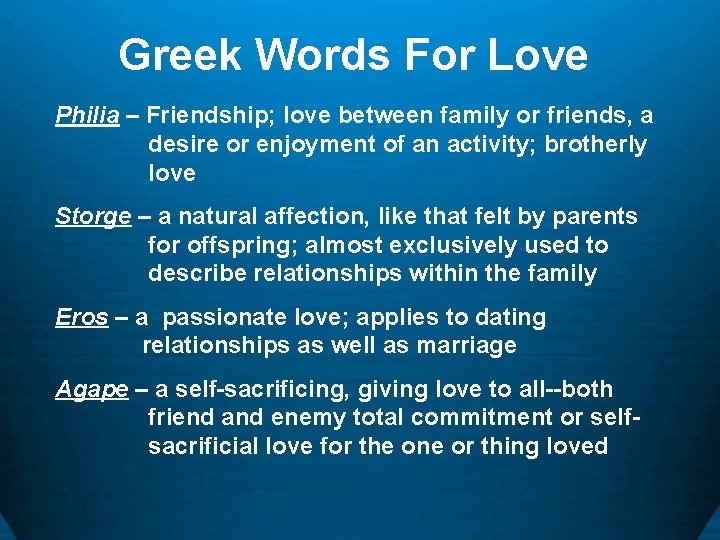 Greek Words For Love

Philia – Friendship; love between family or friends, a desire or enjoyment of an activity; brotherly love

Storge – a natural affection, like that felt by parents for offspring; almost exclusively used to describe relationships within the family

Eros – a passionate love; applies to dating relationships as well as marriage

Agape – a self-sacrificing, giving love to all--both friend and enemy total commitment or self-sacrificial love for the one or thing loved